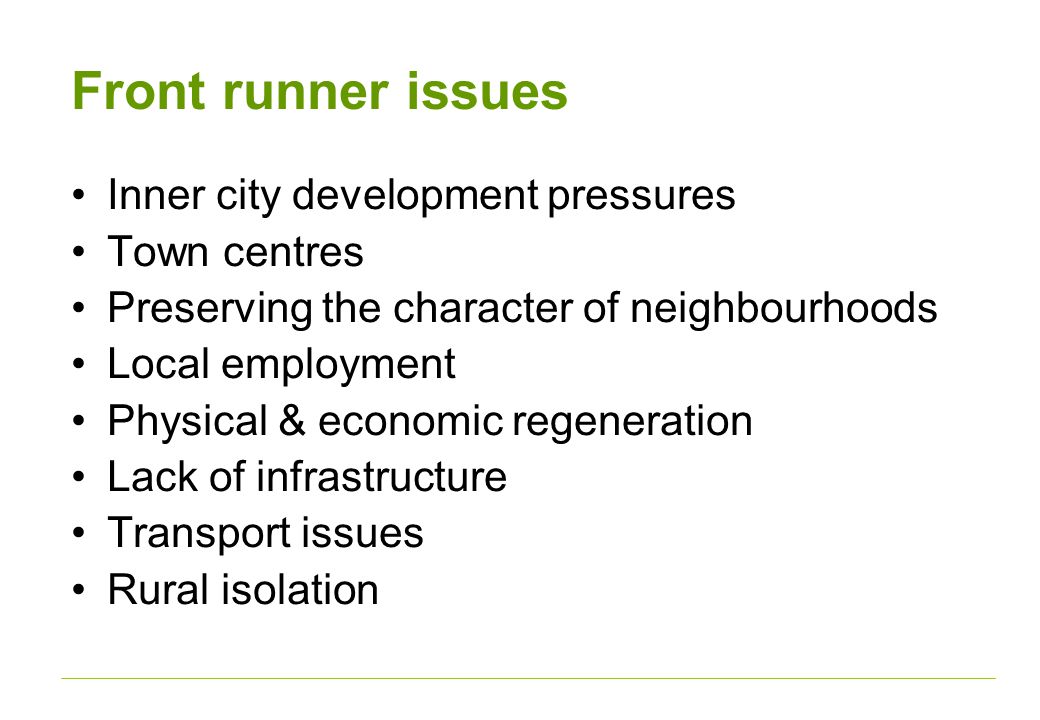 Front runner issues

• Inner city development pressures
• Town centres
• Preserving the character of neighbourhoods
• Local employment
• Physical & economic regeneration
• Lack of infrastructure
• Transport issues
• Rural isolation